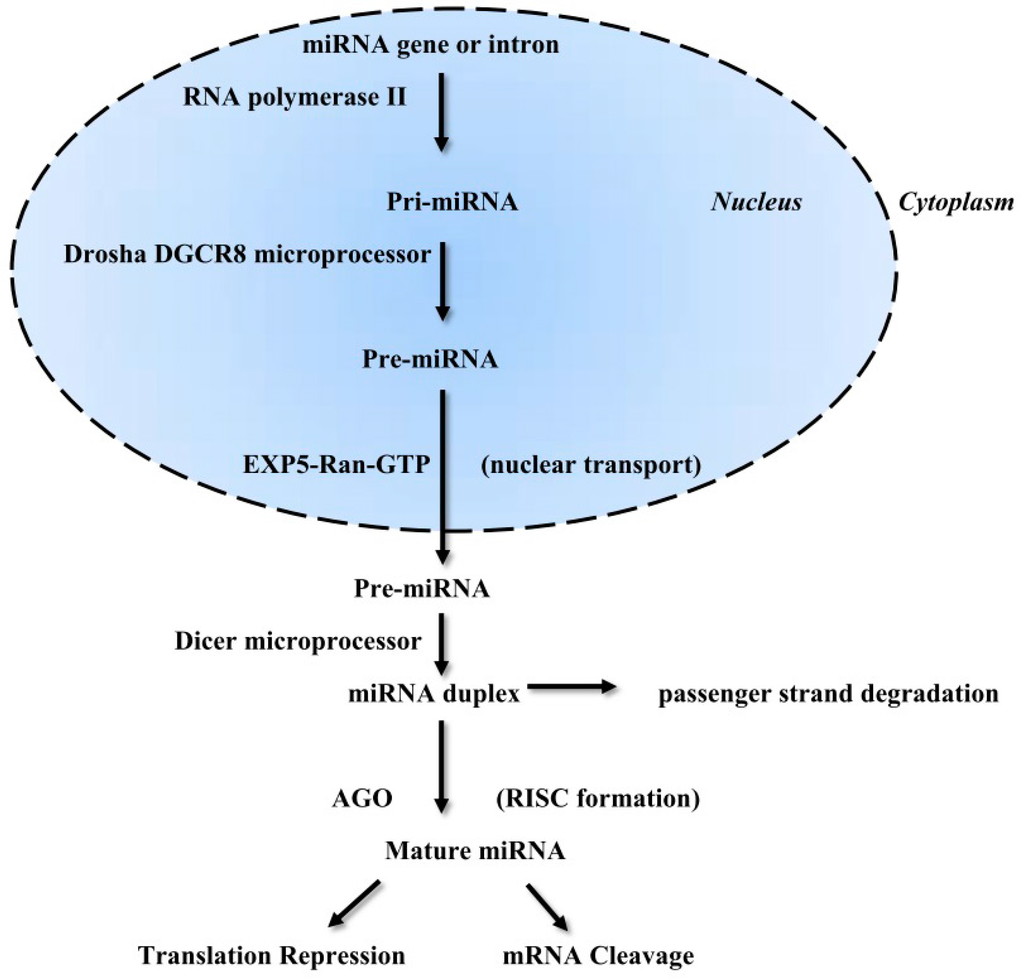 miRNA gene or intron

RNA polymerase II

Pri-miRNA

Nucleus

Cytoplasm

Drosha DGCR8 microprocessor

Pre-miRNA

EXP5-Ran-GTP

(nuclear transport)

Pre-miRNA

Dicer microprocessor

miRNA duplex

passenger strand degradation

AGO

(RISC formation)

Mature miRNA

Translation Repression

mRNA Cleavage